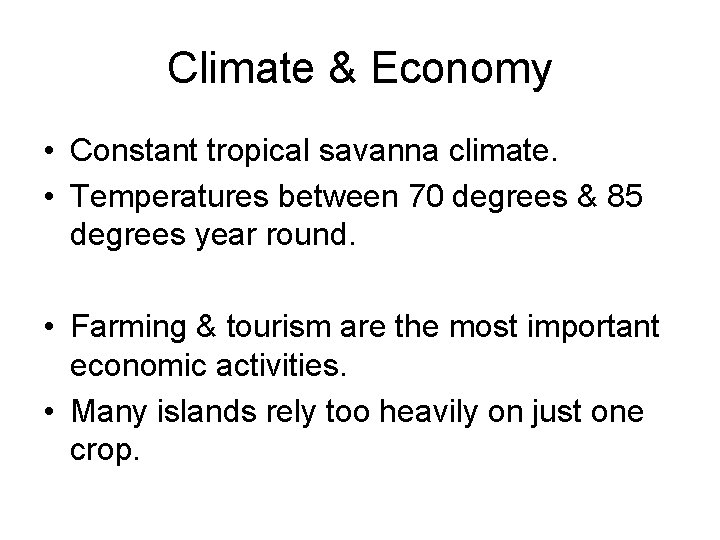 Climate & Economy

• Constant tropical savanna climate.
• Temperatures between 70 degrees & 85 degrees year round.

• Farming & tourism are the most important economic activities.
• Many islands rely too heavily on just one crop.